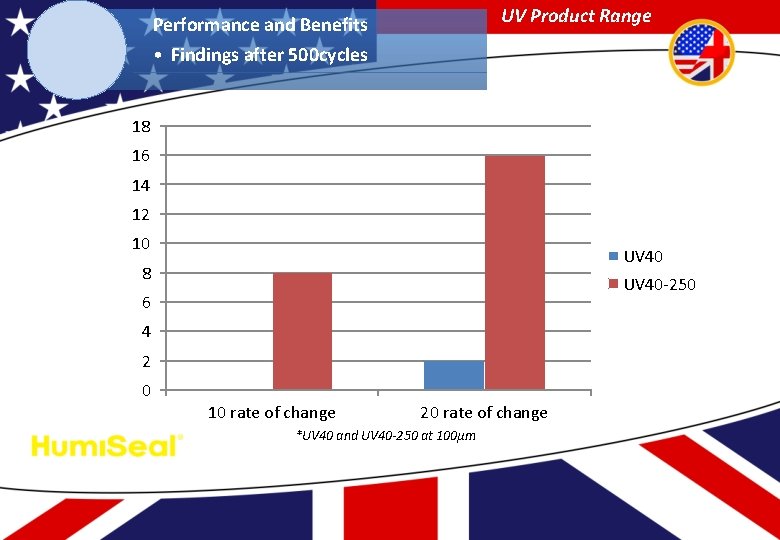 Performance and Benefits
• Findings after 500cycles

UV Product Range

18
16
14
12
10
8
6
4
2
0

10 rate of change
20 rate of change

UV40
UV40-250

*UV40 and UV40-250 at 100µm

HumiSeal®